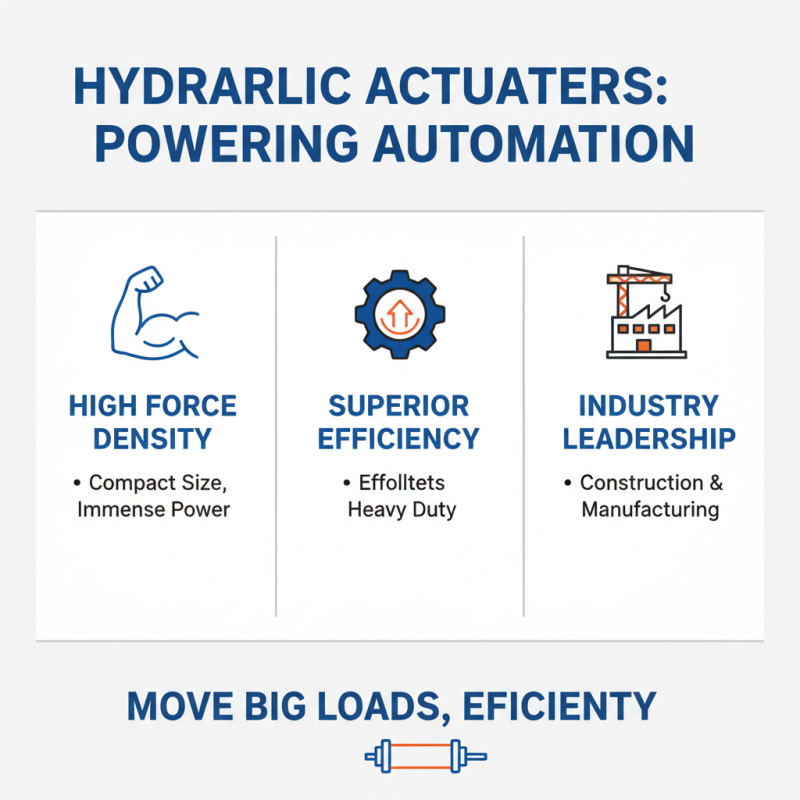 HYDRARLIC ACTUATERS: POWERING AUTOMATION

HIGH FORCE DENSITY

• Compact Size, Immense Power

SUPERIOR EFFICIENCY

• Effolltets Heavy Duty

INDUSTRY LEADERSHIP

• Construction & Manufacturing

MOVE BIG LOADS, EFICIENTY